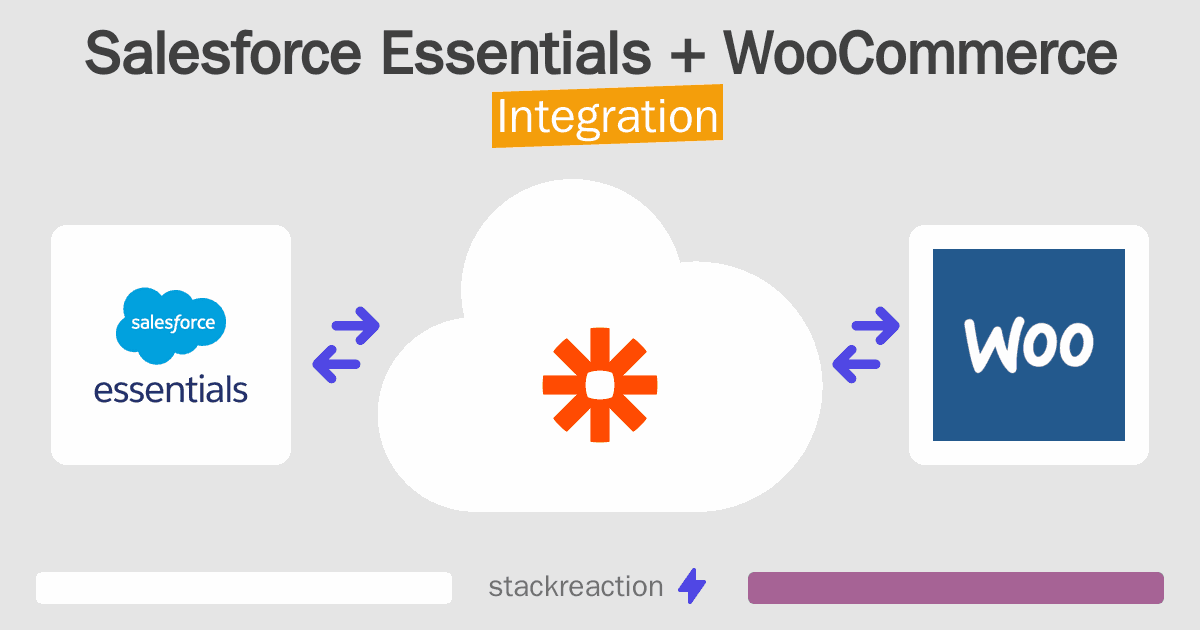 Salesforce Essentials + WooCommerce
Integration

salesforce
essentials

Woo

stackreaction